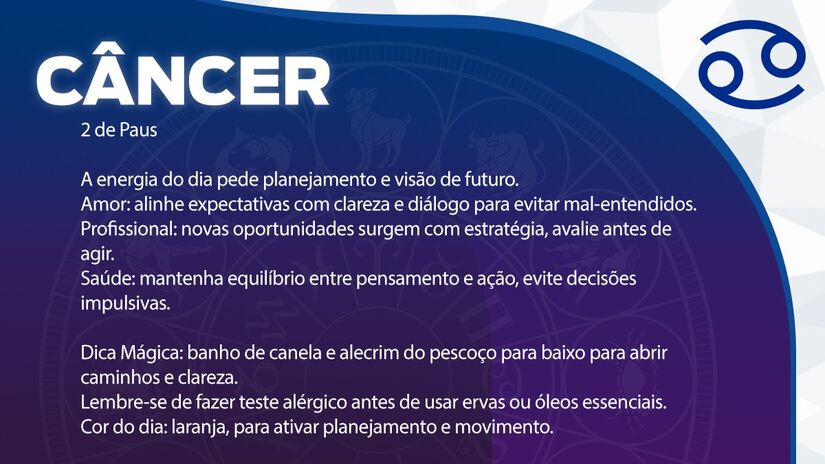 CÂNCER

2 de Paus

A energia do dia pede planejamento e visão de futuro.
Amor: alinhe expectativas com clareza e diálogo para evitar mal-entendidos.
Profissional: novas oportunidades surgem com estratégia, avalie antes de agir.
Saúde: mantenha equilíbrio entre pensamento e ação, evite decisões impulsivas.

Dica Mágica: banho de canela e alecrim do pescoço para baixo para abrir caminhos e clareza.
Lembre-se de fazer teste alérgico antes de usar ervas ou óleos essenciais.
Cor do dia: laranja, para ativar planejamento e movimento.